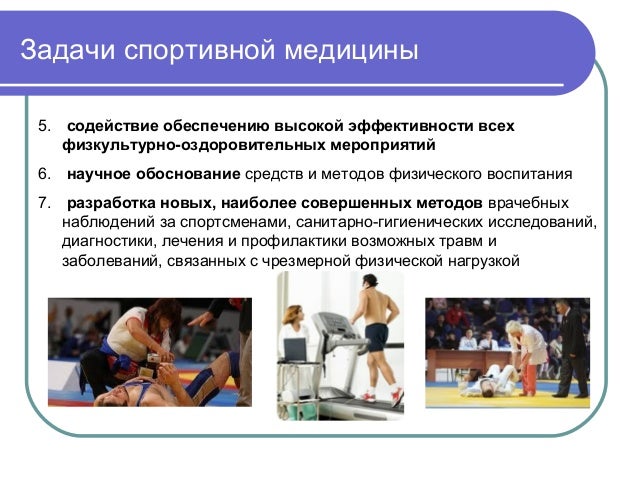 Задачи спортивной медицины

5. содействие обеспечению высокой эффективности всех физкультурно-оздоровительных мероприятий

6. научное обоснование средств и методов физического воспитания

7. разработка новых, наиболее совершенных методов врачебных наблюдений за спортсменами, санитарно-гигиенических исследований, диагностики, лечения и профилактики возможных травм и заболеваний, связанных с чрезмерной физической нагрузкой